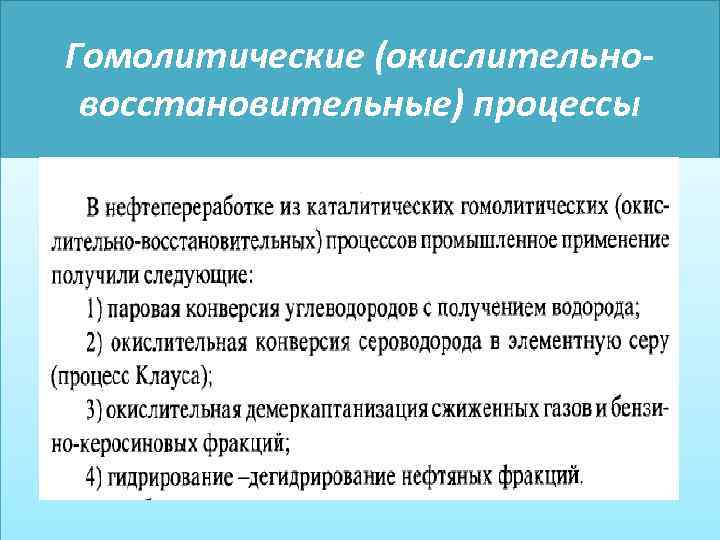 Гомолитические (окислительно-восстановительные) процессы

В нефтепереработке из каталитических гомолитических (окислительно-восстановительных) процессов промышленное применение получили следующие:

1) паровая конверсия углеводородов с получением водорода;

2) окислительная конверсия сероводорода в элементную серу (процесс Клауса);

3) окислительная демеркаптанизация сжиженных газов и бензино-керосиновых фракций;

4) гидрирование –дегидрирование нефтяных фракций.